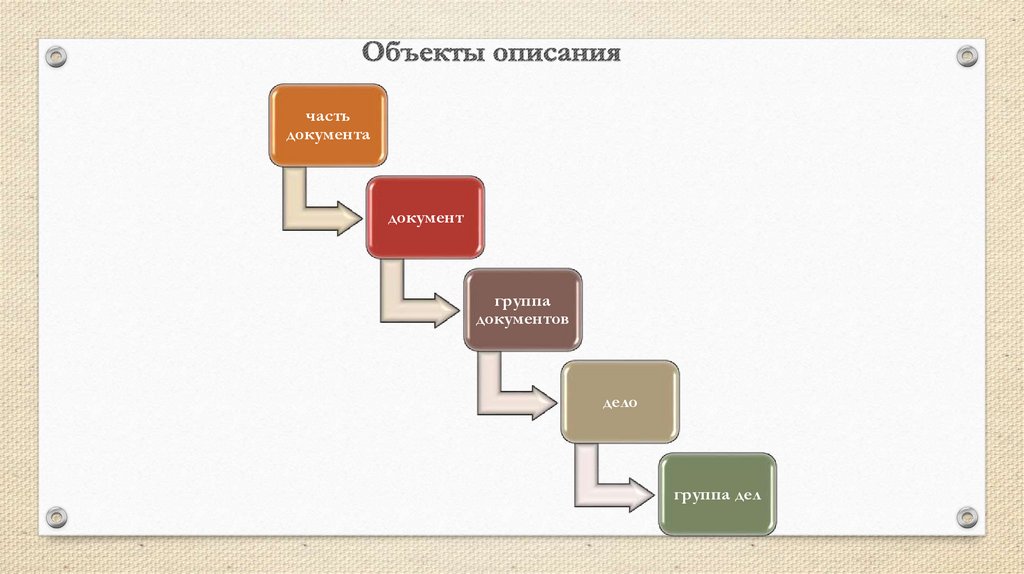 Объекты описания

часть документа

документ

группа документов

дело

группа дел